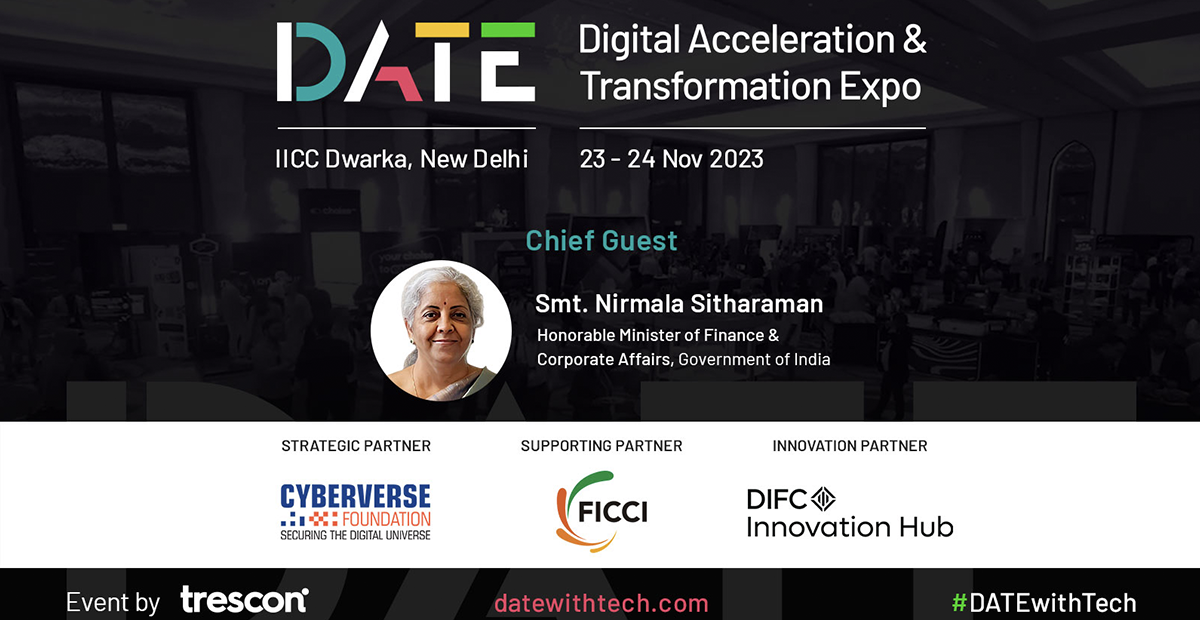 DATE

Digital Acceleration & Transformation Expo

IICC Dwarka, New Delhi

23 - 24 Nov 2023

Chief Guest

Smt. Nirmala Sitharaman

Honorable Minister of Finance & Corporate Affairs, Government of India

STRATEGIC PARTNER

CYBERVERSE FOUNDATION
SECURING THE DIGITAL UNIVERSE

SUPPORTING PARTNER

FICCI

INNOVATION PARTNER

DIFC Innovation Hub

Event by trescon

datewithtech.com

#DATEwithTech